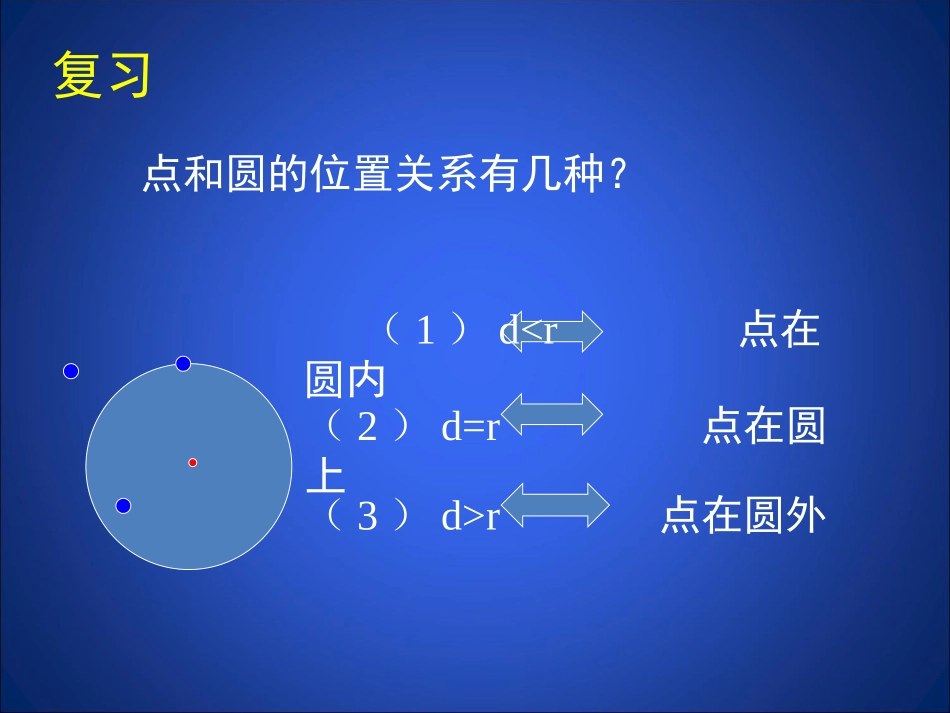 复习

点和圆的位置关系有几种？

（1） $d<r$ 点在圆内

（2） $d=r$ 点在圆上

（3） $d>r$ 点在圆外